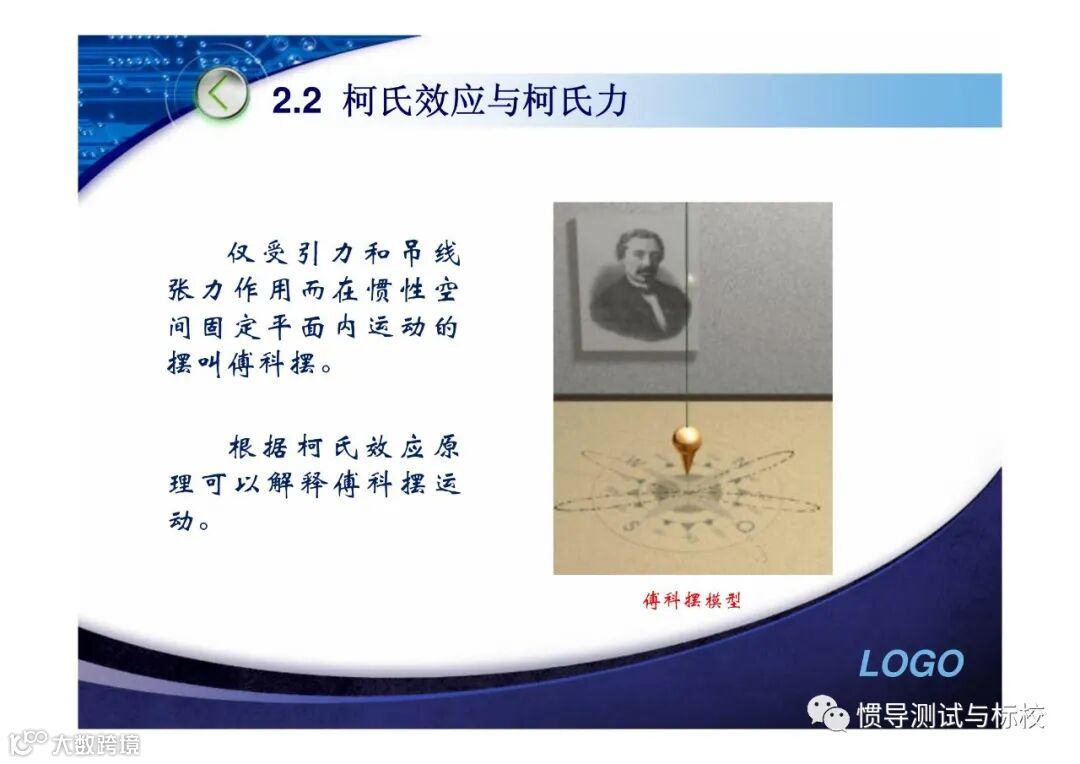 2.2 柯氏效应与柯氏力

仅受引力和吊线张力作用而在惯性空间固定平面内运动的摆叫傅科摆。

根据柯氏效应原理可以解释傅科摆运动。

傅科摆模型

LOGO

惯导测试与标校

大数跨境